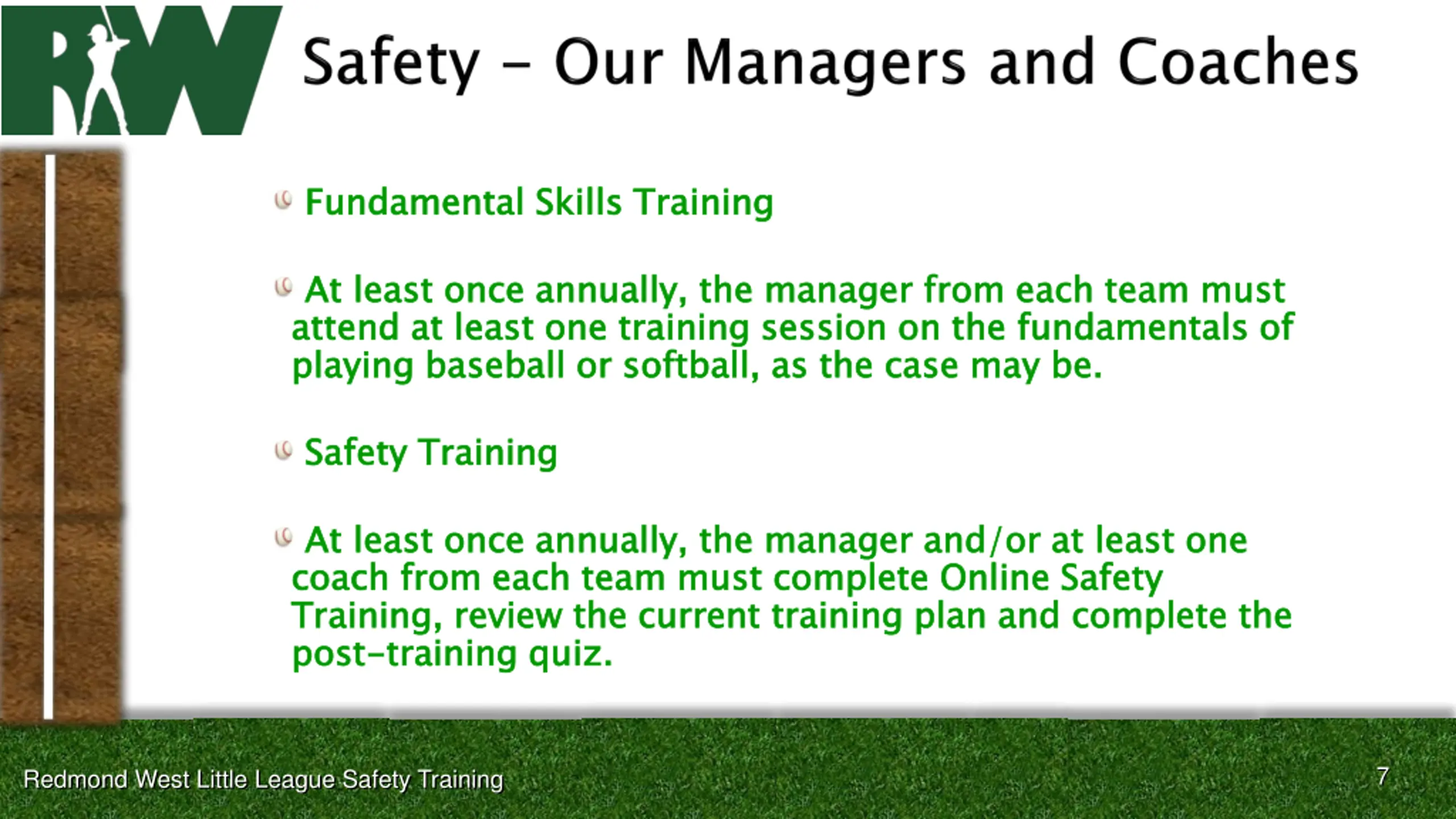 RW

Safety – Our Managers and Coaches

Fundamental Skills Training

At least once annually, the manager from each team must attend at least one training session on the fundamentals of playing baseball or softball, as the case may be.

Safety Training

At least once annually, the manager and/or at least one coach from each team must complete Online Safety Training, review the current training plan and complete the post-training quiz.

Redmond West Little League Safety Training

7